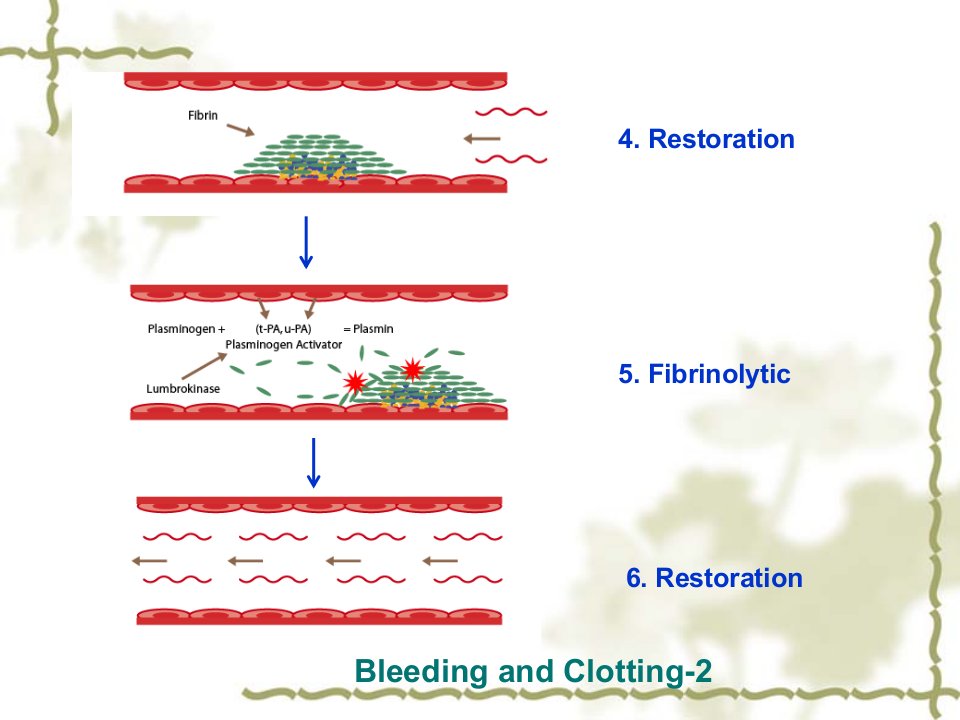 Fibrin

4. Restoration

Plasminogen + (t-PA, u-PA) = Plasmin
Plasminogen Activator
Lumbrokinase

5. Fibrinolytic

6. Restoration

Bleeding and Clotting-2